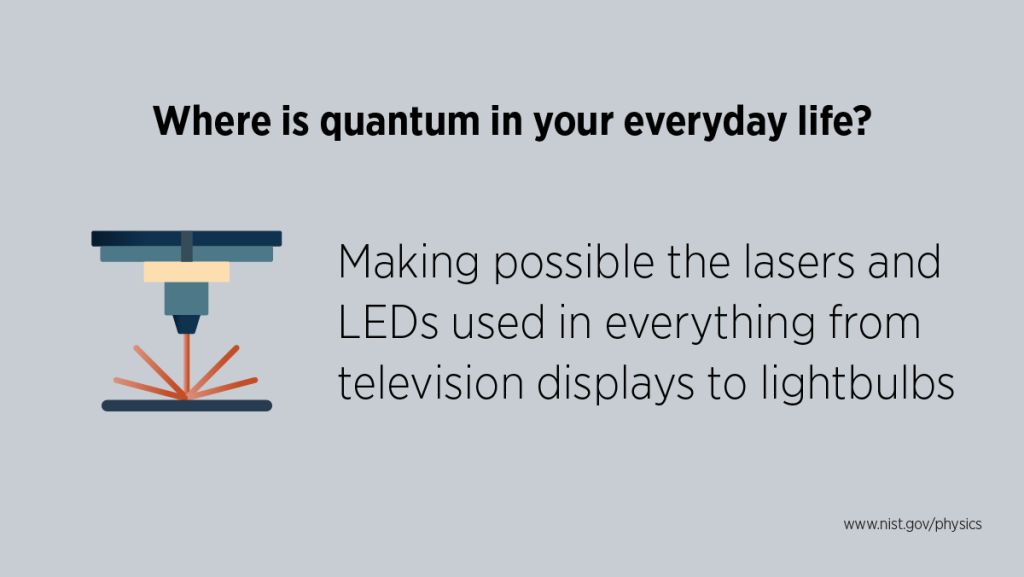 Where is quantum in your everyday life?

Making possible the lasers and LEDs used in everything from television displays to lightbulbs

www.nist.gov/physics